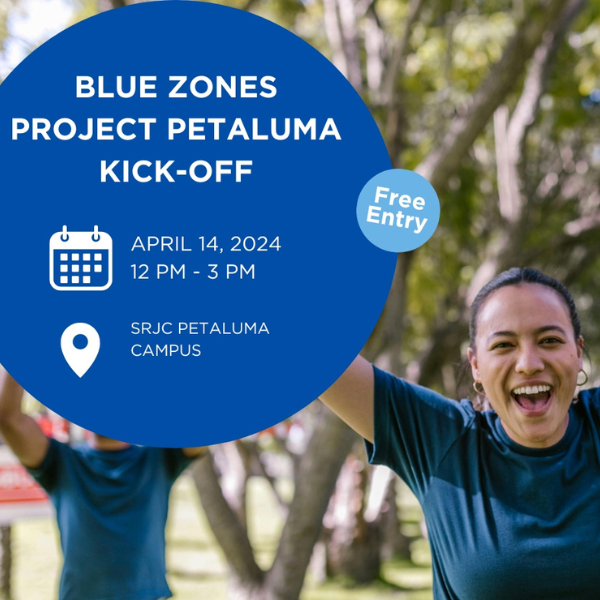 BLUE ZONES
PROJECT PETALUMA
KICK-OFF

Free Entry

APRIL 14, 2024
12 PM - 3 PM

SRJC PETALUMA CAMPUS